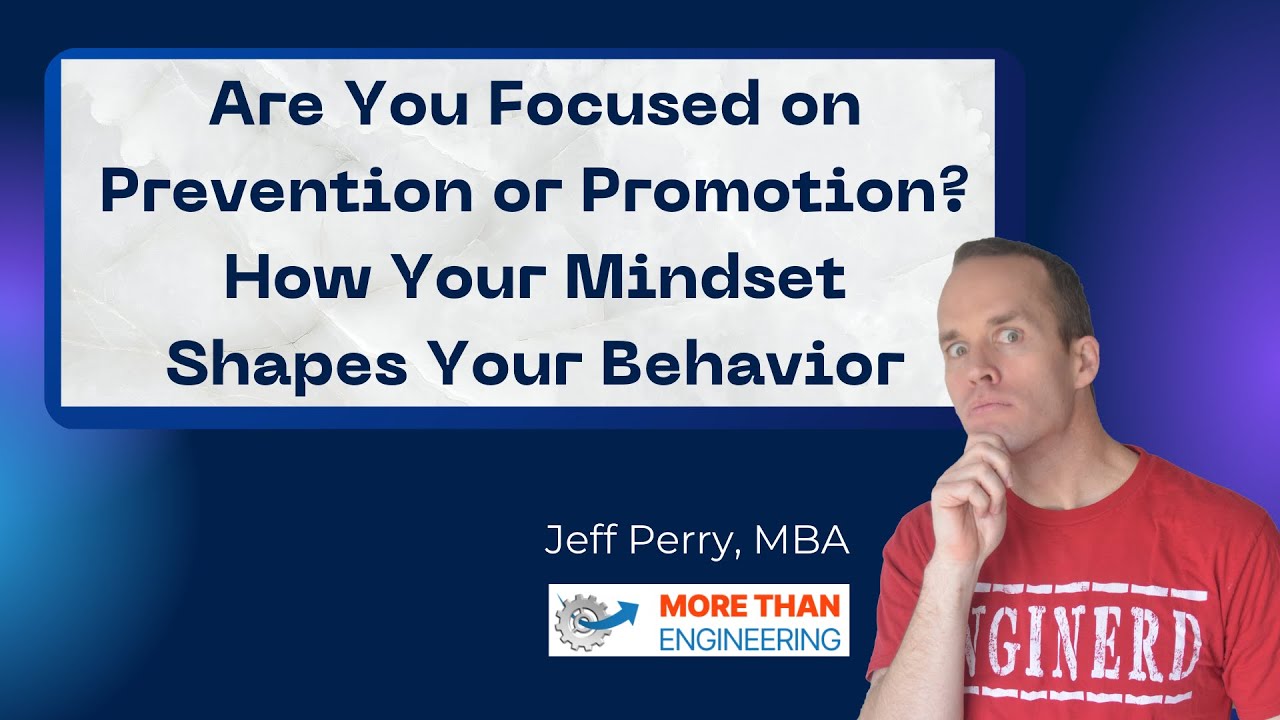 Are You Focused on Prevention or Promotion? How Your Mindset Shapes Your Behavior

Jeff Perry, MBA

MORE THAN ENGINEERING

NGINERD